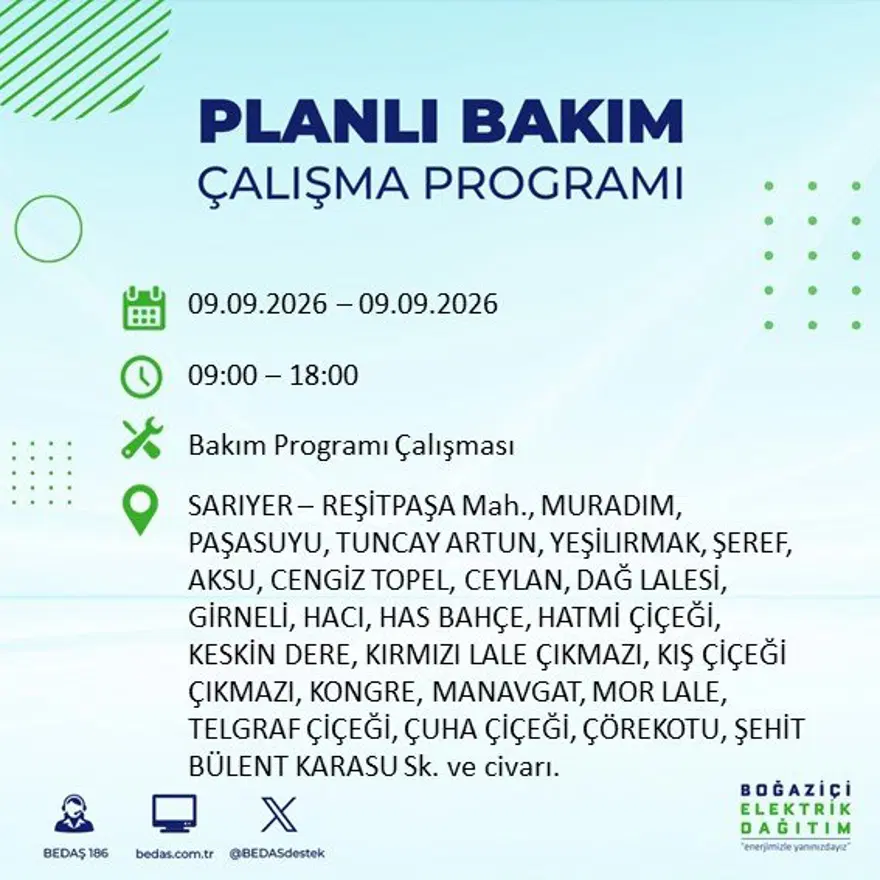 PLANLI BAKIM
ÇALIŞMA PROGRAMI

09.09.2026 – 09.09.2026

09:00 – 18:00

Bakım Programı Çalışması

SARIYER – REŞİTPAŞA Mah., MURADIM, PAŞASUYU, TUNCAY ARTUN, YEŞİLIRMAK, ŞEREF, AKSU, CENGİZ TOPEL, CEYLAN, DAĞ LALESİ, GİRNELİ, HACI, HAS BAHÇE, HATMİ ÇİÇEĞİ, KESKİN DERE, KIRMIZI LALE ÇIKMAZI, KIŞ ÇİÇEĞİ ÇIKMAZI, KONGRE, MANAVGAT, MOR LALE, TELGRAF ÇİÇEĞİ, ÇUHA ÇİÇEĞİ, ÇÖREKOTU, ŞEHİT BÜLENT KARASU Sk. ve civarı.

BEDAŞ 186
bedas.com.tr
@BEDASdestek

BOĞAZİÇİ
ELEKTRİK
DAĞITIM
"enerjimizle yanınızdayız"